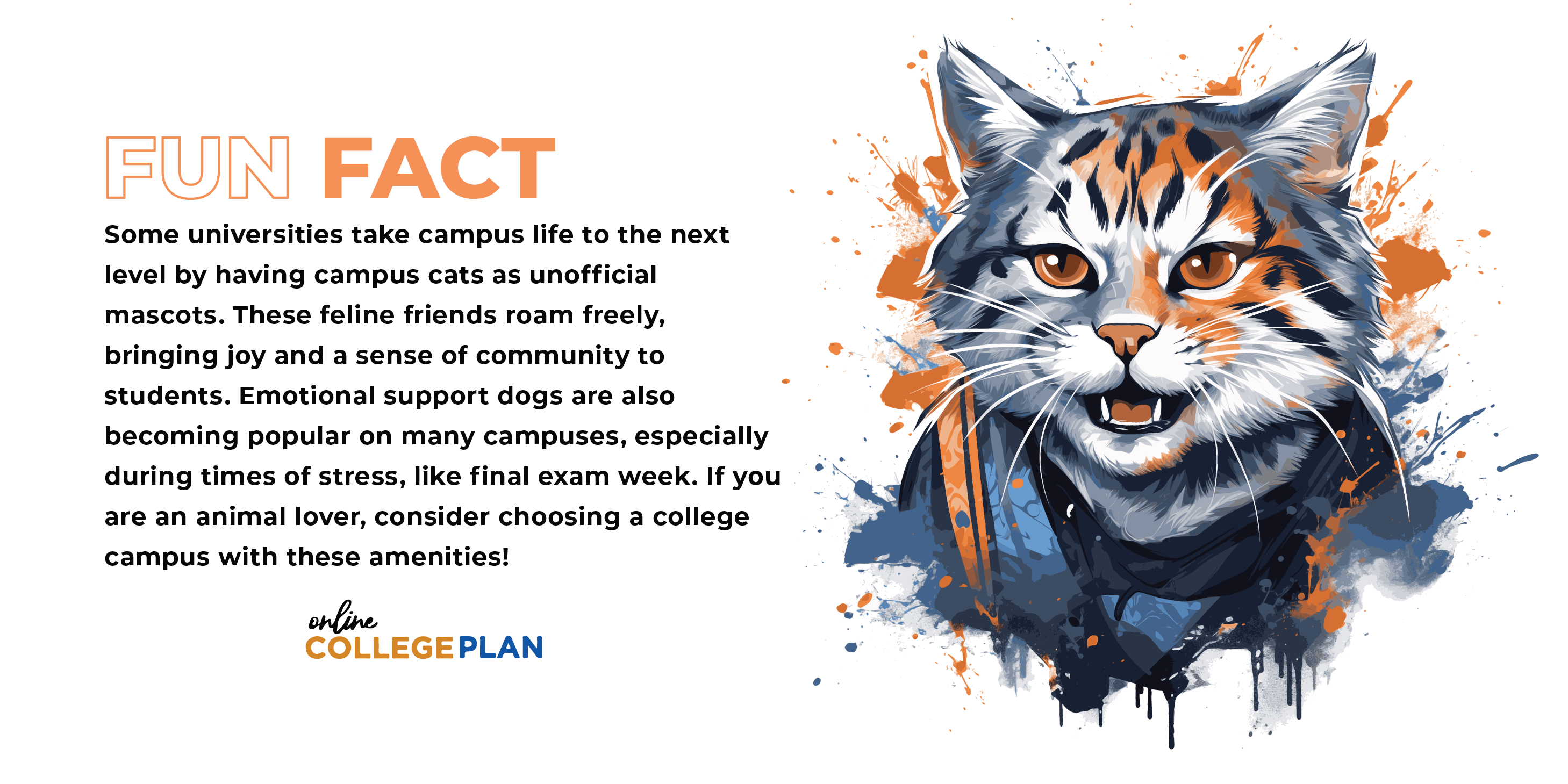 FUN FACT

Some universities take campus life to the next level by having campus cats as unofficial mascots. These feline friends roam freely, bringing joy and a sense of community to students. Emotional support dogs are also becoming popular on many campuses, especially during times of stress, like final exam week. If you are an animal lover, consider choosing a college campus with these amenities!

online
COLLEGEPLAN